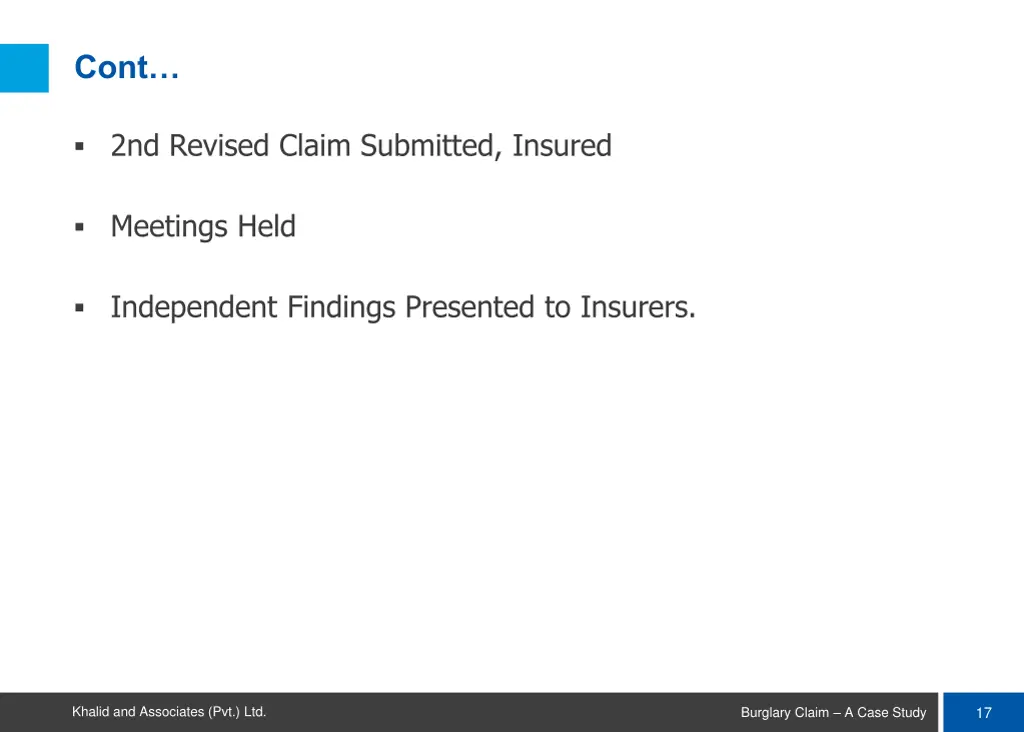 Cont…

▪ 2nd Revised Claim Submitted, Insured

▪ Meetings Held

▪ Independent Findings Presented to Insurers.

Khalid and Associates (Pvt.) Ltd.

Burglary Claim – A Case Study

17